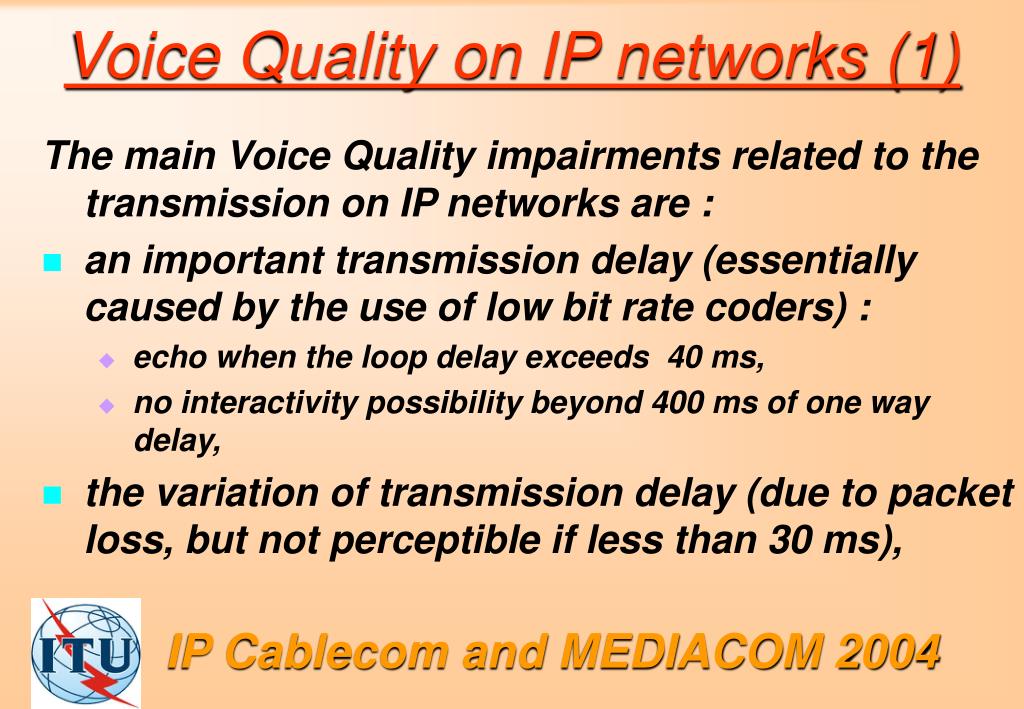 Voice Quality on IP networks (1)

The main Voice Quality impairments related to the transmission on IP networks are :

an important transmission delay (essentially caused by the use of low bit rate coders) :

echo when the loop delay exceeds 40 ms,

no interactivity possibility beyond 400 ms of one way delay,

the variation of transmission delay (due to packet loss, but not perceptible if less than 30 ms),

ITU

IP Cablecom and MEDIACOM 2004